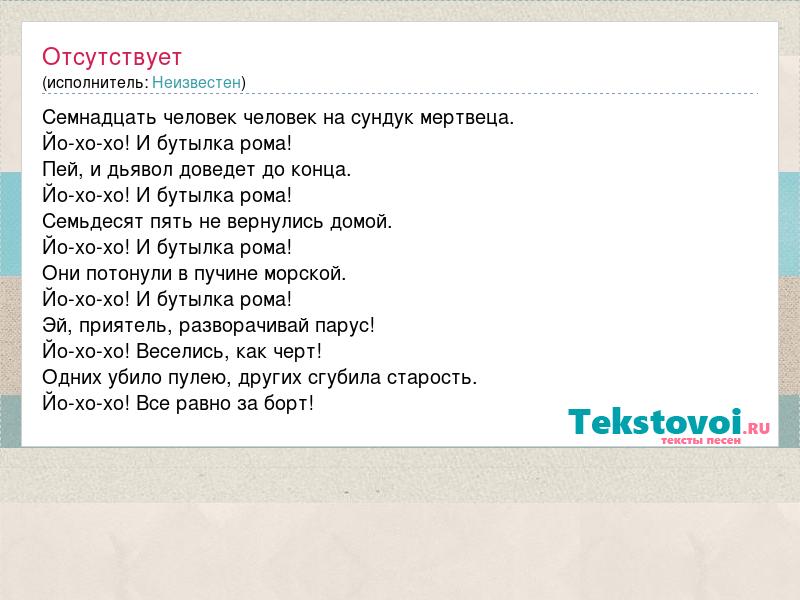 Отсутствует
(исполнитель: Неизвестен)

Семнадцать человек человек на сундук мертвеца.
Йо-хо-хо! И бутылка рома!
Пей, и дьявол доведет до конца.
Йо-хо-хо! И бутылка рома!
Семьдесят пять не вернулись домой.
Йо-хо-хо! И бутылка рома!
Они потонули в пучине морской.
Йо-хо-хо! И бутылка рома!
Эй, приятель, разворачивай парус!
Йо-хо-хо! Веселись, как черт!
Одних убило пулею, других сгубила старость.
Йо-хо-хо! Все равно за борт!

Tekstovoi.RU
тексты песен